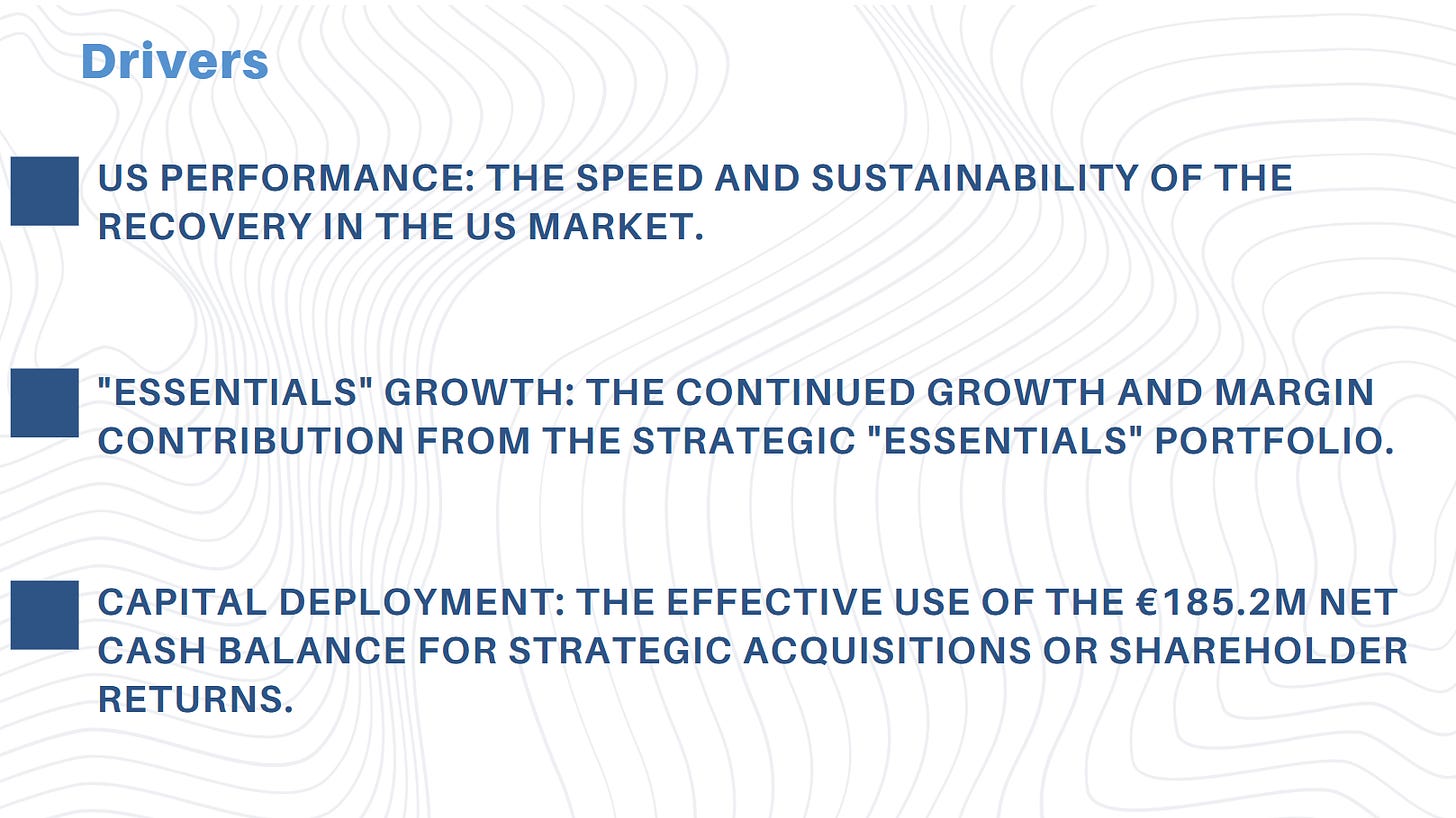 Drivers

US PERFORMANCE: THE SPEED AND SUSTAINABILITY OF THE RECOVERY IN THE US MARKET.

"ESSENTIALS" GROWTH: THE CONTINUED GROWTH AND MARGIN CONTRIBUTION FROM THE STRATEGIC "ESSENTIALS" PORTFOLIO.

CAPITAL DEPLOYMENT: THE EFFECTIVE USE OF THE €185.2M NET CASH BALANCE FOR STRATEGIC ACQUISITIONS OR SHAREHOLDER RETURNS.